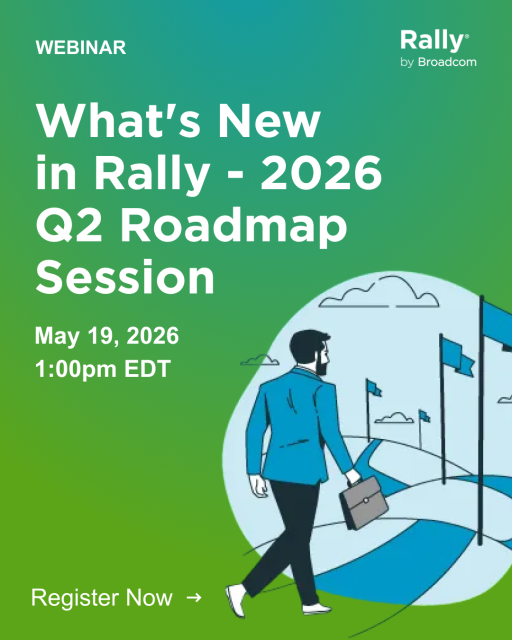 WEBINAR

Rally®
by Broadcom

What's New in Rally - 2026 Q2 Roadmap Session

May 19, 2026
1:00pm EDT

Register Now →